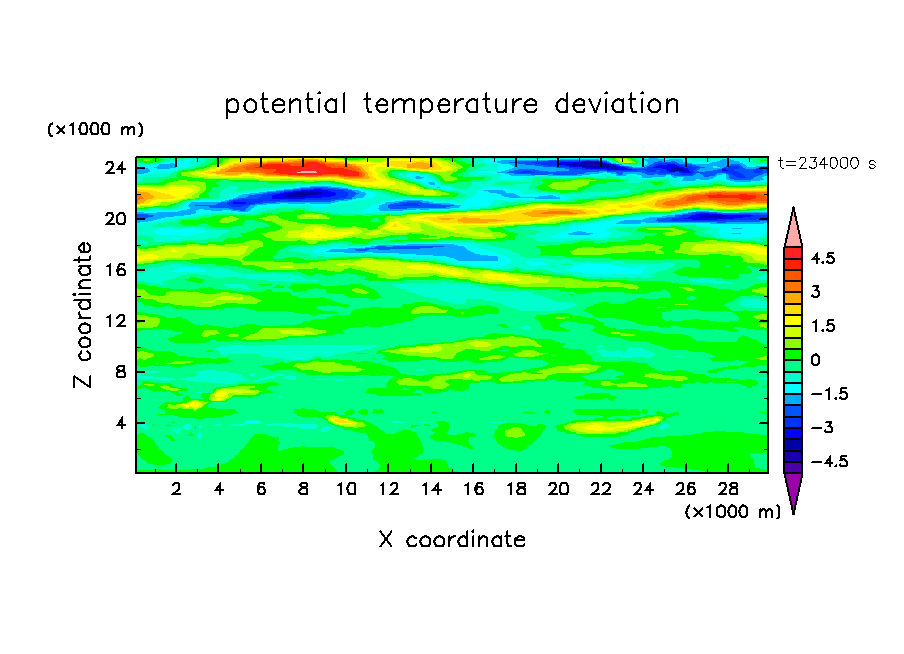 potential temperature deviation

(×1000 m)

t=234000 s

Z coordinate

24
20
16
12
8
4

4.5
3
1.5
0
−1.5
−3
−4.5

2 4 6 8 10 12 14 16 18 20 22 24 26 28

(×1000 m)

X coordinate